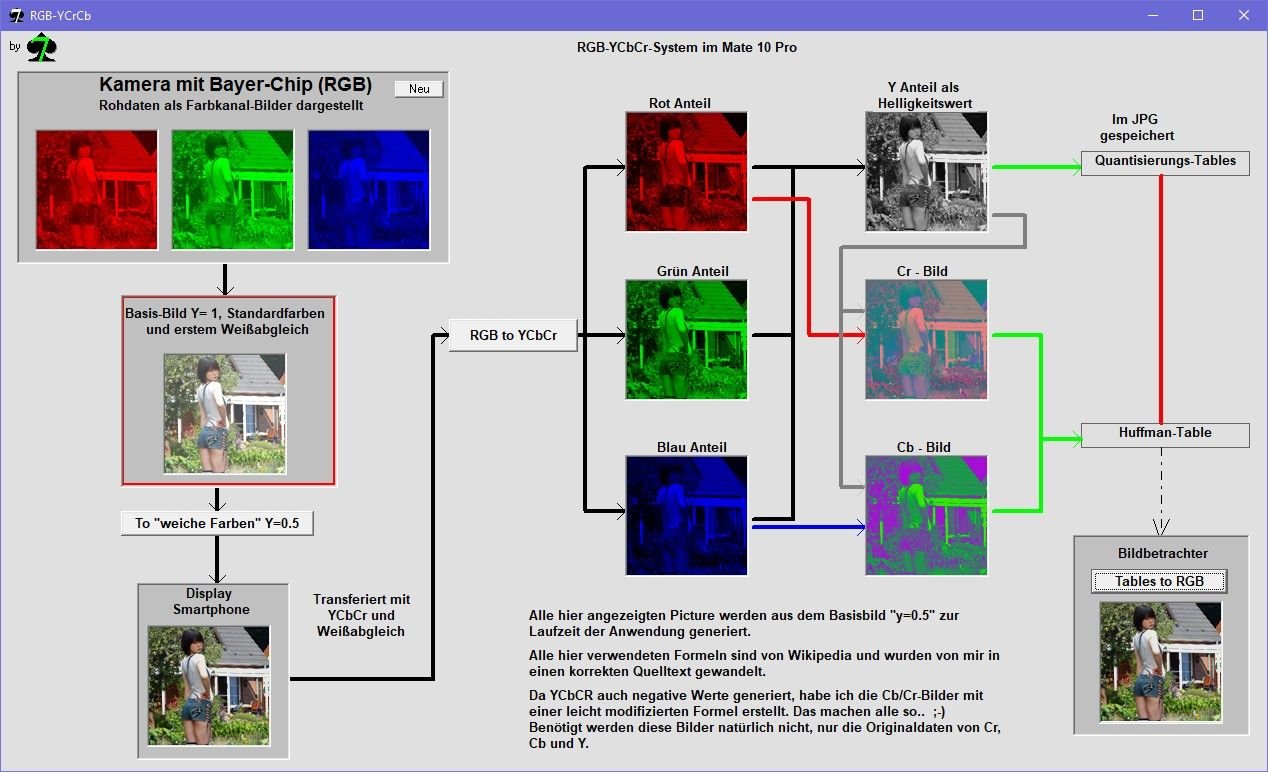 RGB-YCrCb

by

RGB-YCbCr-System im Mate 10 Pro

Kamera mit Bayer-Chip (RGB)
Rohdaten als Farbkanal-Bilder dargestellt

Neu

Basis-Bild Y= 1, Standardfarben und erstem Weißabgleich

To "weiche Farben" Y=0.5

Display Smartphone

Transferiert mit YCbCr und Weißabgleich

RGB to YCbCr

Rot Anteil

Grün Anteil

Blau Anteil

Y Anteil als Helligkeitswert

Cr - Bild

Cb - Bild

Im JPG gespeichert

Quantisierungs-Tables

Huffman-Table

Bildbetrachter

Tables to RGB

Alle hier angezeigten Picture werden aus dem Basisbild "y=0.5" zur Laufzeit der Anwendung generiert.

Alle hier verwendeten Formeln sind von Wikipedia und wurden von mir in einen korrekten Quelltext gewandelt.

Da YCbCR auch negative Werte generiert, habe ich die Cb/Cr-Bilder mit einer leicht modifizierten Formel erstellt. Das machen alle so.. ;-)
Benötigt werden diese Bilder natürlich nicht, nur die Originaldaten von Cr, Cb und Y.